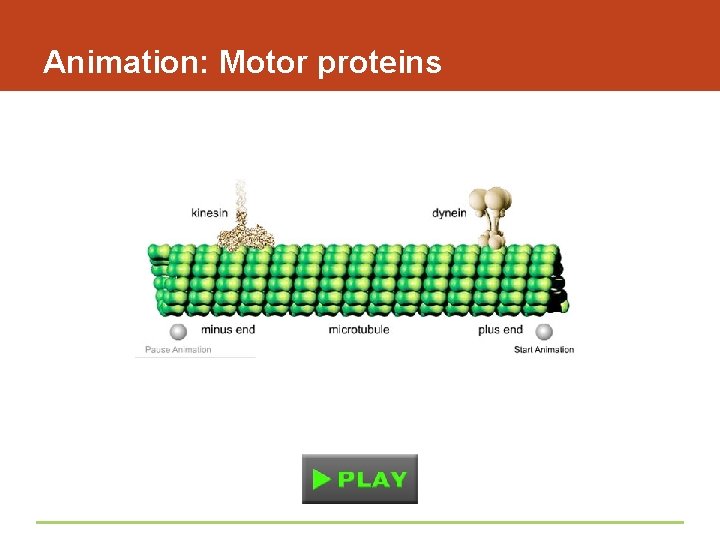 Animation: Motor proteins

kinesin

dynein

minus end

microtubule

plus end

Pause Animation

Start Animation

PLAY